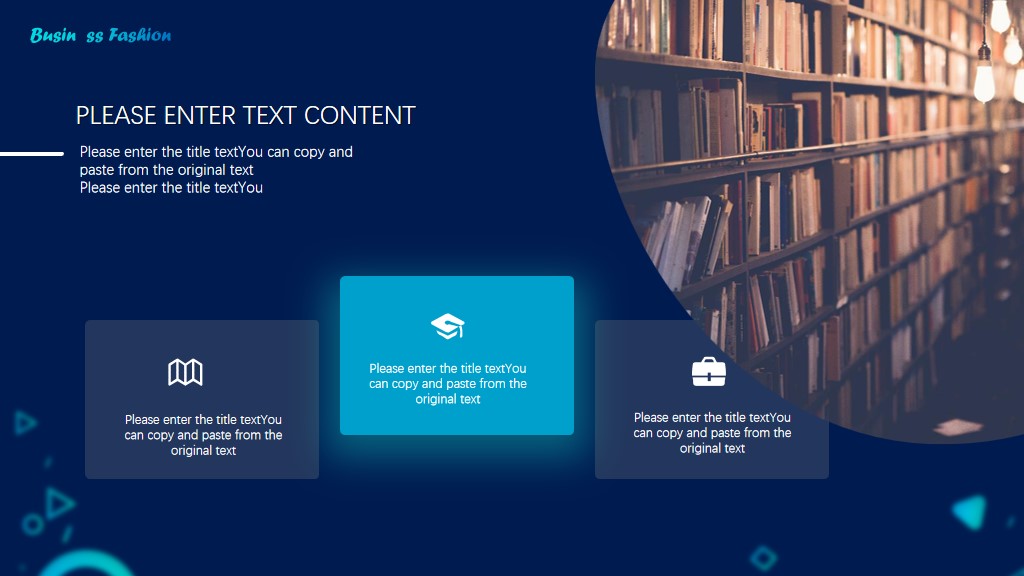 Busin ss Fashion

PLEASE ENTER TEXT CONTENT

Please enter the title textYou can copy and paste from the original text
Please enter the title textYou

Please enter the title textYou can copy and paste from the original text

Please enter the title textYou can copy and paste from the original text

Please enter the title textYou can copy and paste from the original text